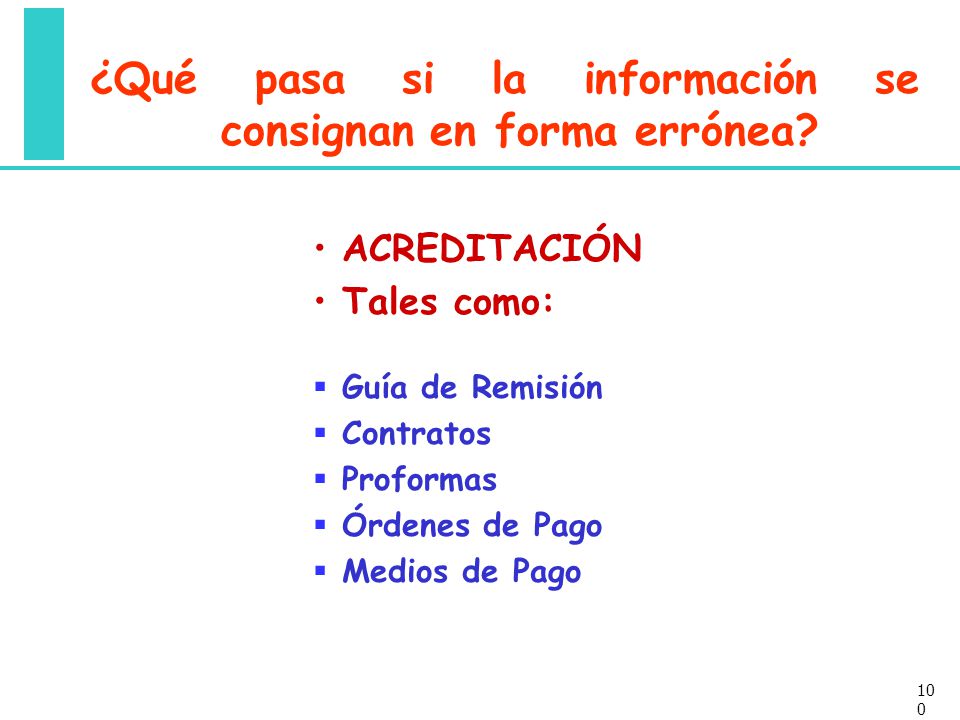 ¿Qué pasa si la información se consignan en forma errónea?

• ACREDITACIÓN
• Tales como:

▪ Guía de Remisión
▪ Contratos
▪ Proformas
▪ Órdenes de Pago
▪ Medios de Pago

100